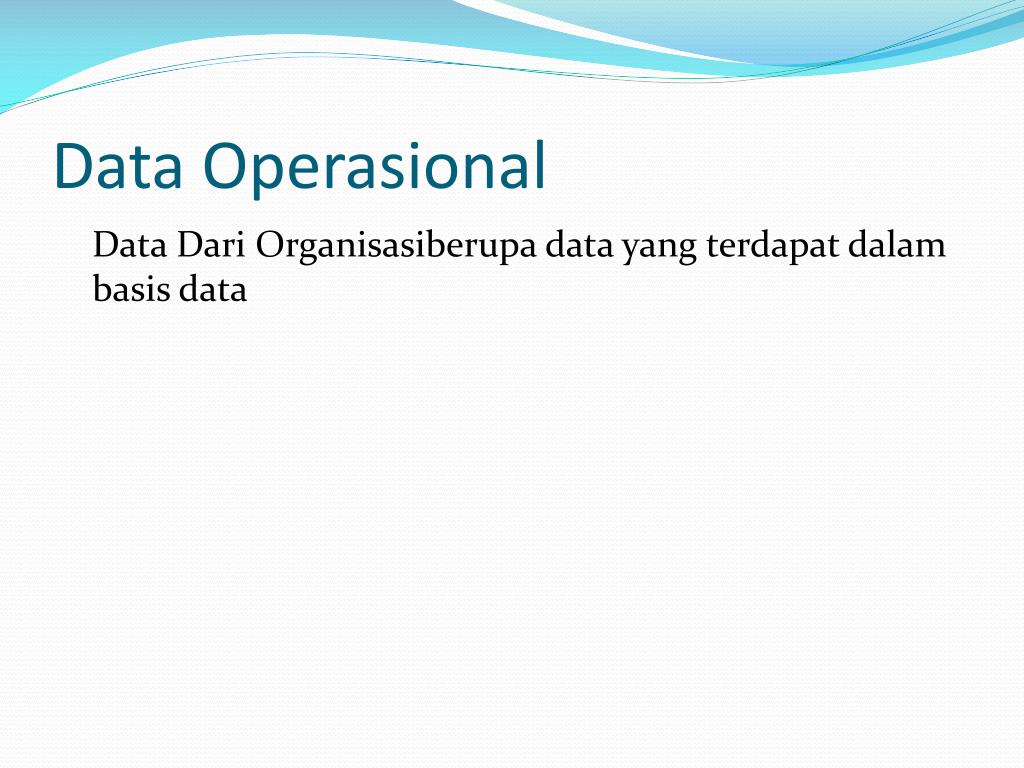 Data Operasional

Data Dari Organisasiberupa data yang terdapat dalam basis data